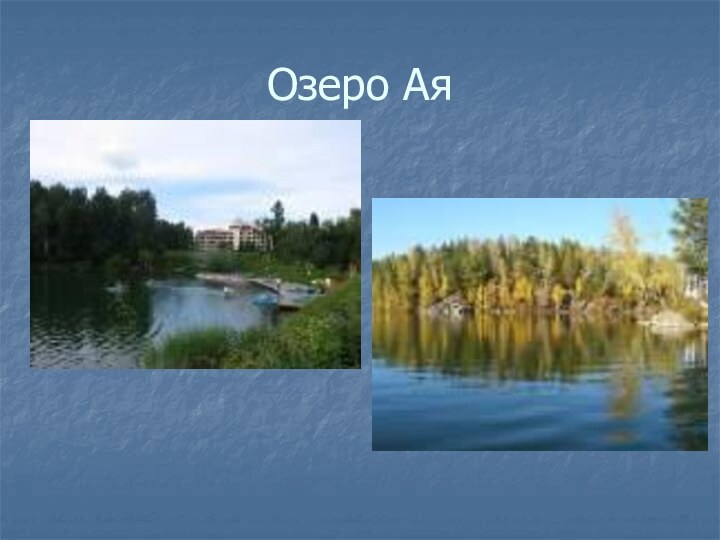 Озеро Ая